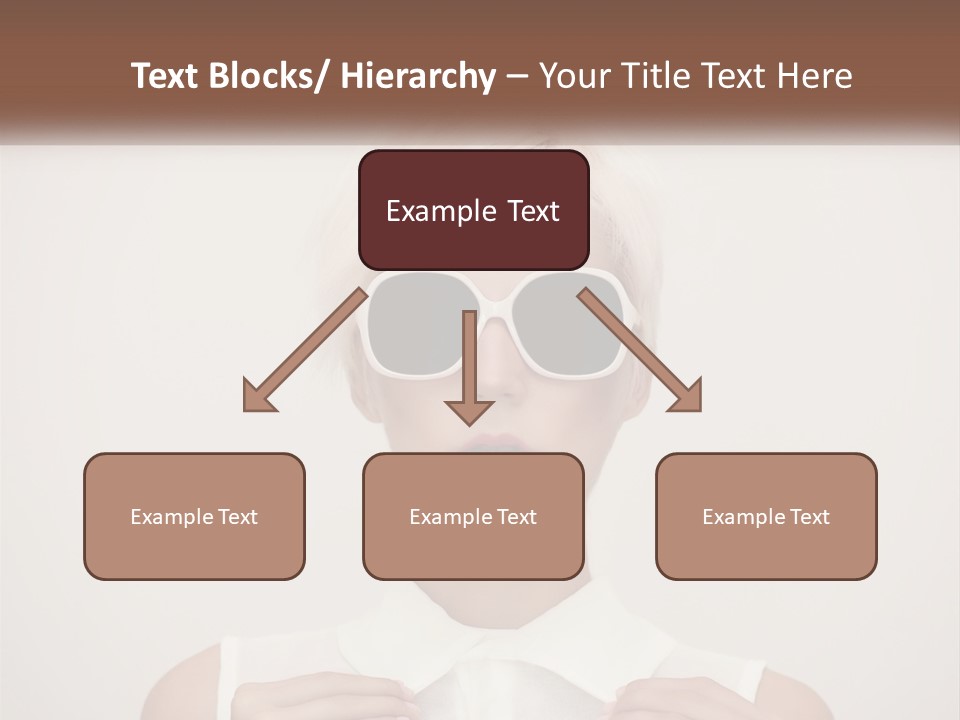 Text Blocks/ Hierarchy – Your Title Text Here

Example Text

Example Text

Example Text

Example Text